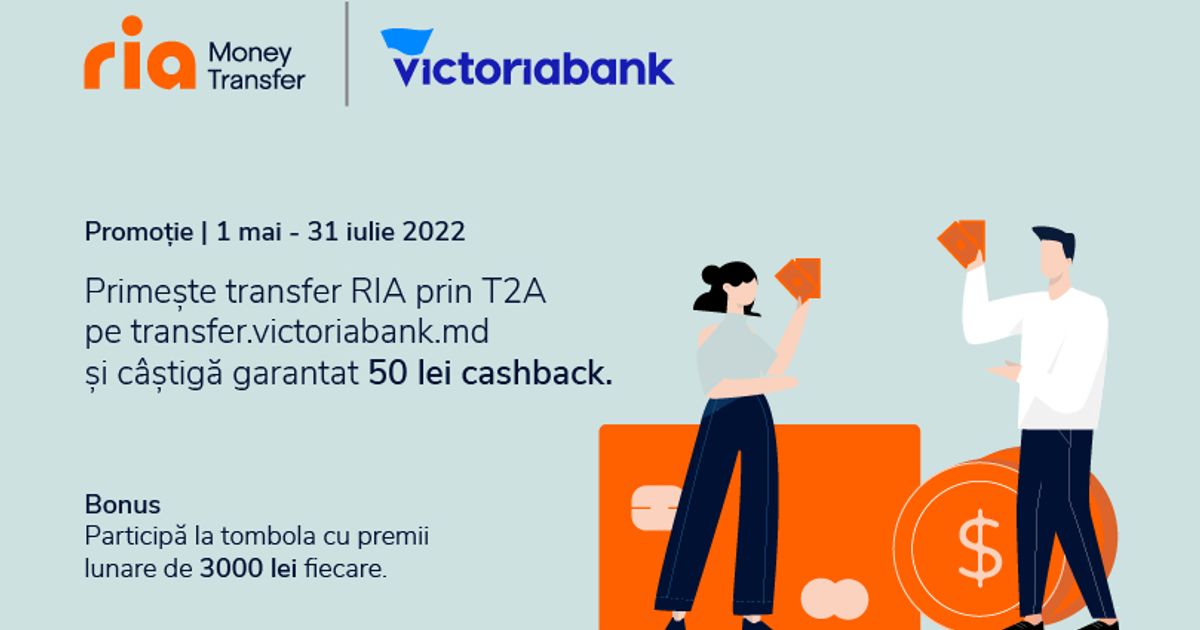 ria Money Transfer

victoriabank

Promoție | 1 mai - 31 iulie 2022

Primește transfer RIA prin T2A pe transfer.victoriabank.md și câștigă garantat 50 lei cashback.

Bonus
Participă la tombola cu premii lunare de 3000 lei fiecare.

$